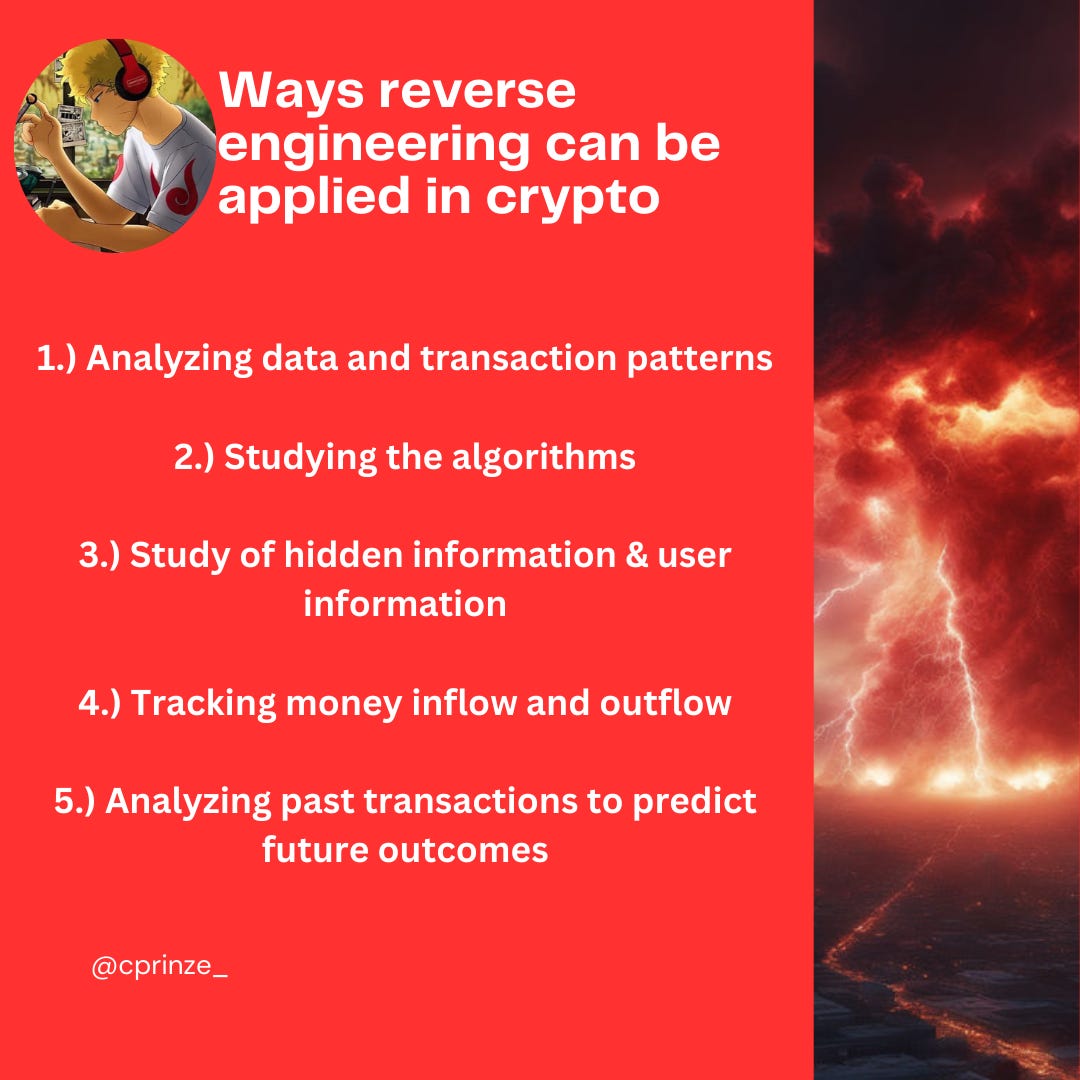 Ways reverse engineering can be applied in crypto

1.) Analyzing data and transaction patterns

2.) Studying the algorithms

3.) Study of hidden information & user information

4.) Tracking money inflow and outflow

5.) Analyzing past transactions to predict future outcomes

@cprinze_